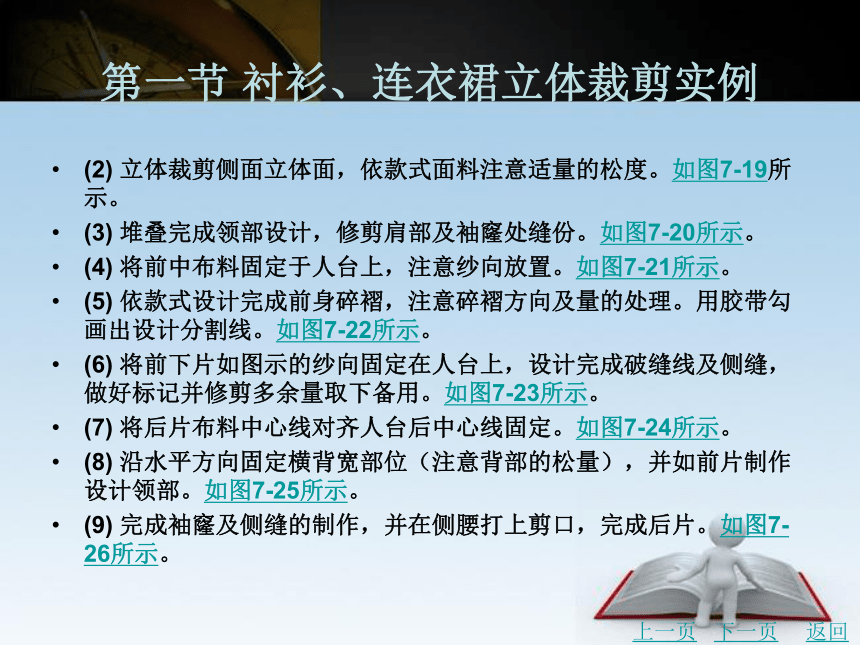 第一节 衬衫、连衣裙立体裁剪实例

• (2) 立体裁剪侧面立体面，依款式面料注意适量的松度。如图7-19所示。
• (3) 堆叠完成领部设计，修剪肩部及袖窿处缝份。如图7-20所示。
• (4) 将前中布料固定于人台上，注意纱向放置。如图7-21所示。
• (5) 依款式设计完成前身碎褶，注意碎褶方向及量的处理。用胶带勾画出设计分割线。如图7-22所示。
• (6) 将前下片如图示的纱向固定在人台上，设计完成破缝线及侧缝，做好标记并修剪多余量取下备用。如图7-23所示。
• (7) 将后片布料中心线对齐人台后中心线固定。如图7-24所示。
• (8) 沿水平方向固定横背宽部位（注意背部的松量），并如前片制作设计领部。如图7-25所示。
• (9) 完成袖窿及侧缝的制作，并在侧腰打上剪口，完成后片。如图7-26所示。

上一页 下一页 返回